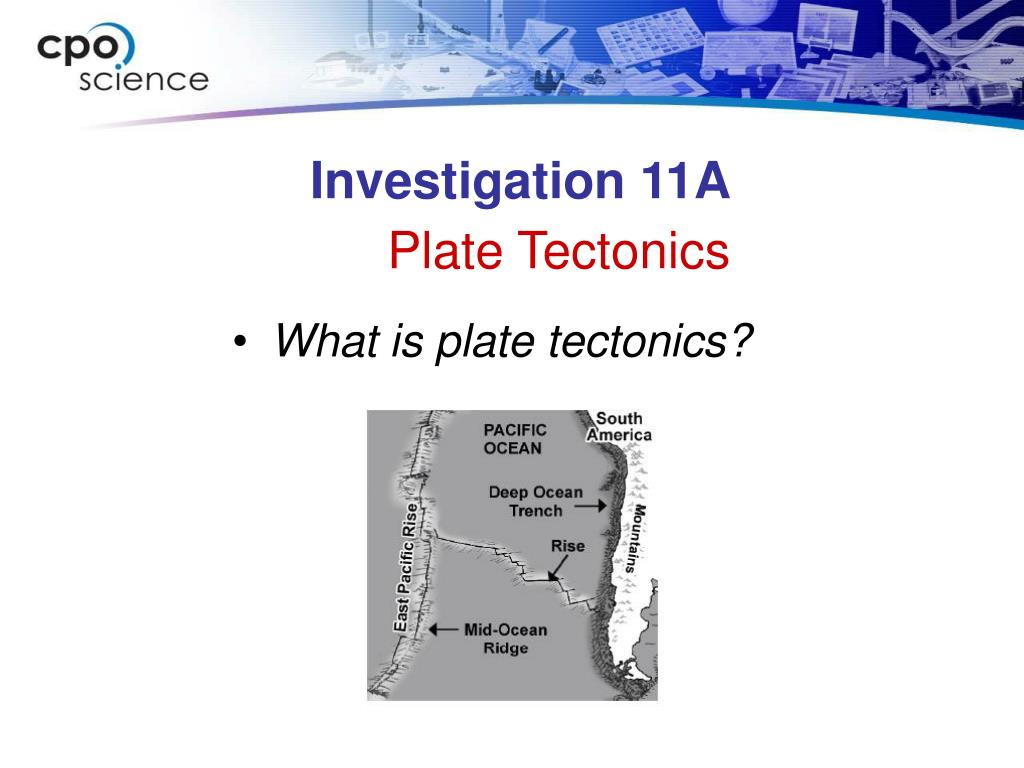 cpo science

Investigation 11A
Plate Tectonics

• What is plate tectonics?

PACIFIC OCEAN
South America
Deep Ocean Trench
Mountains
Rise
East Pacific Rise
Mid-Ocean Ridge